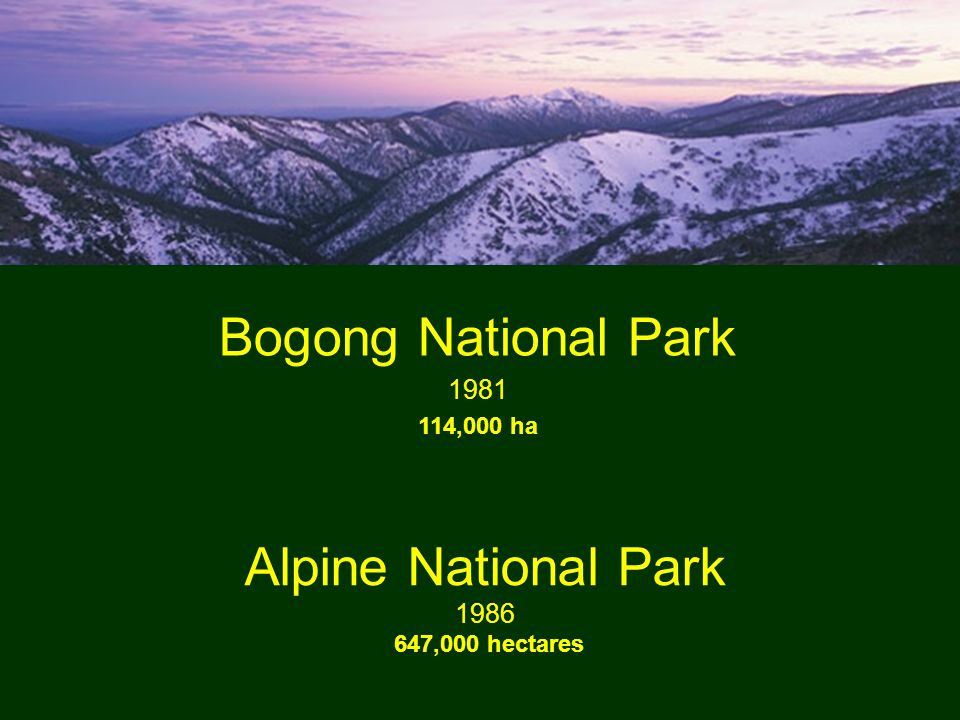 Bogong National Park
1981
114,000 ha

Alpine National Park
1986
647,000 hectares